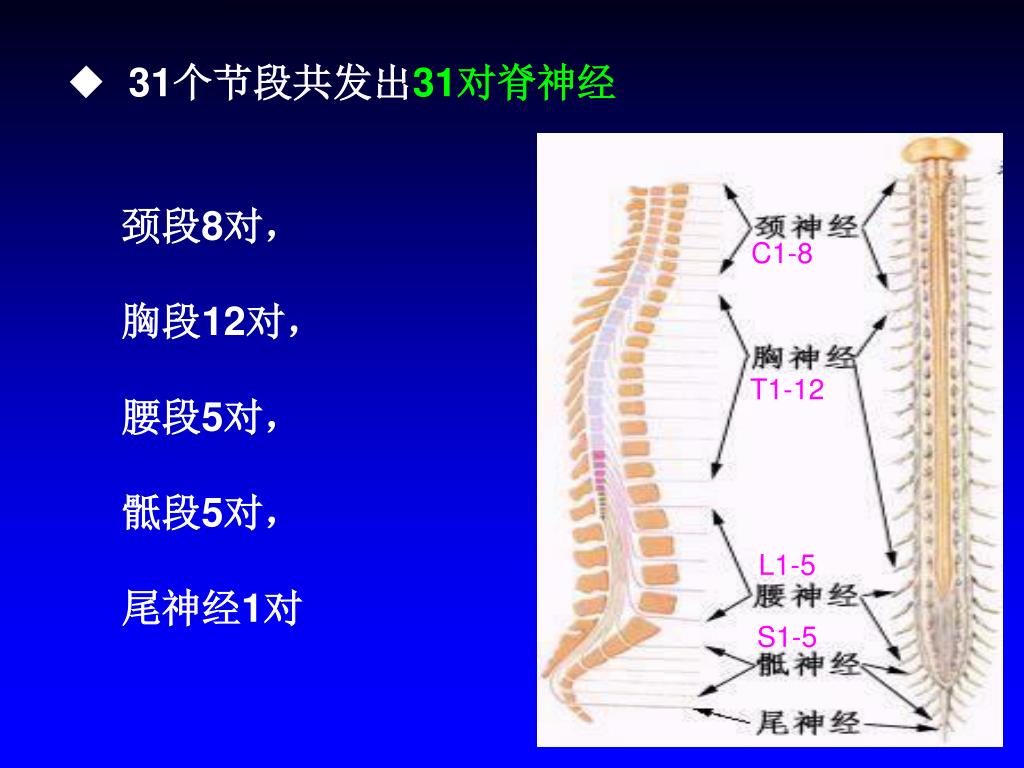 ◆ 31个节段共发出31对脊神经

颈段8对，

胸段12对，

腰段5对，

骶段5对，

尾神经1对

颈神经
C1-8
胸神经
T1-12
L1-5
腰神经
S1-5
骶神经
尾神经